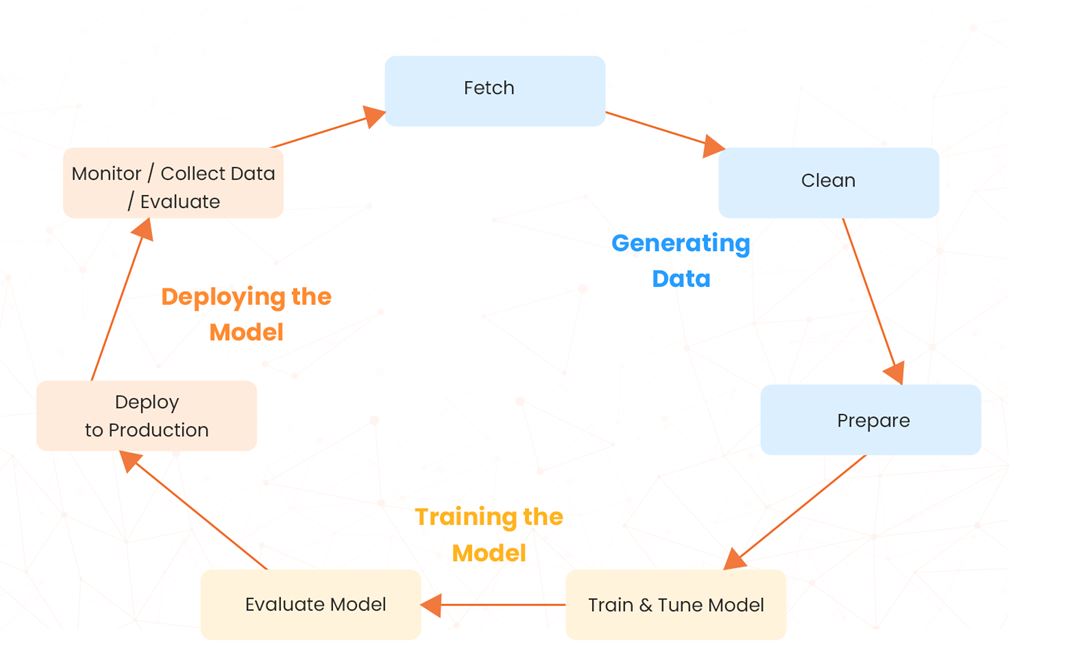 Fetch

Clean

Generating Data

Prepare

Train & Tune Model

Training the Model

Evaluate Model

Deploy to Production

Deploying the Model

Monitor / Collect Data / Evaluate